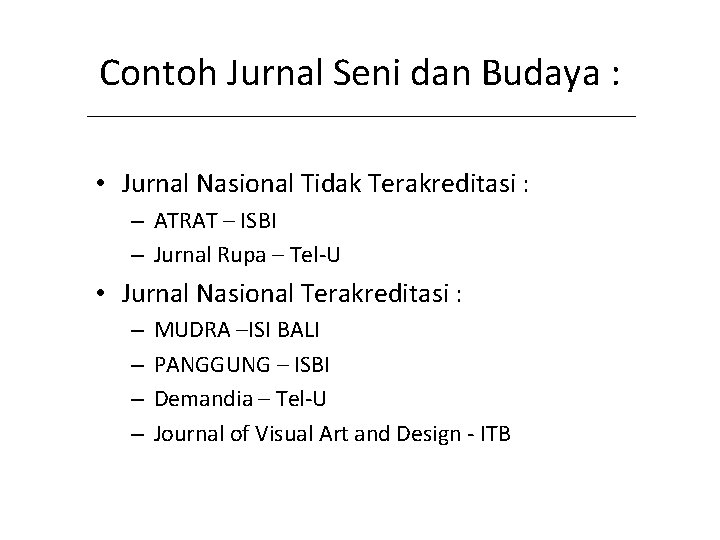 Contoh Jurnal Seni dan Budaya :

• Jurnal Nasional Tidak Terakreditasi :
– ATRAT – ISBI
– Jurnal Rupa – Tel-U

• Jurnal Nasional Terakreditasi :
– MUDRA –ISI BALI
– PANGGUNG – ISBI
– Demandia – Tel-U
– Journal of Visual Art and Design - ITB